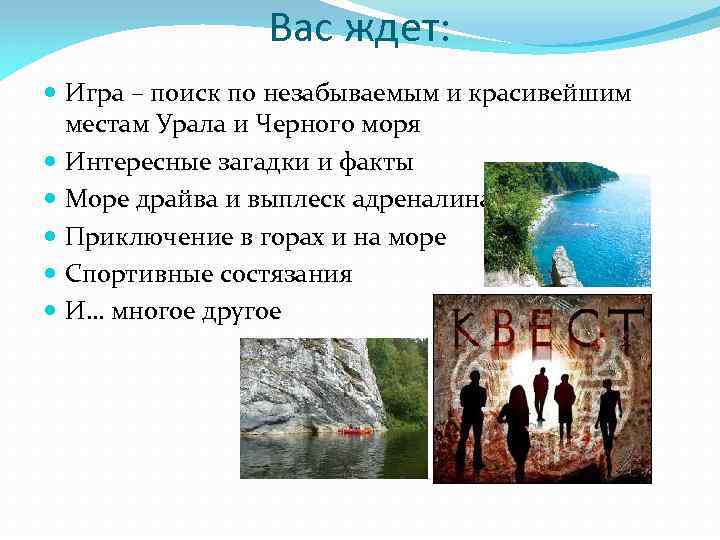 Вас ждет:

Игра – поиск по незабываемым и красивейшим местам Урала и Черного моря
Интересные загадки и факты
Море драйва и выплеск адреналина
Приключение в горах и на море
Спортивные состязания
И… многое другое

КВЕСТ